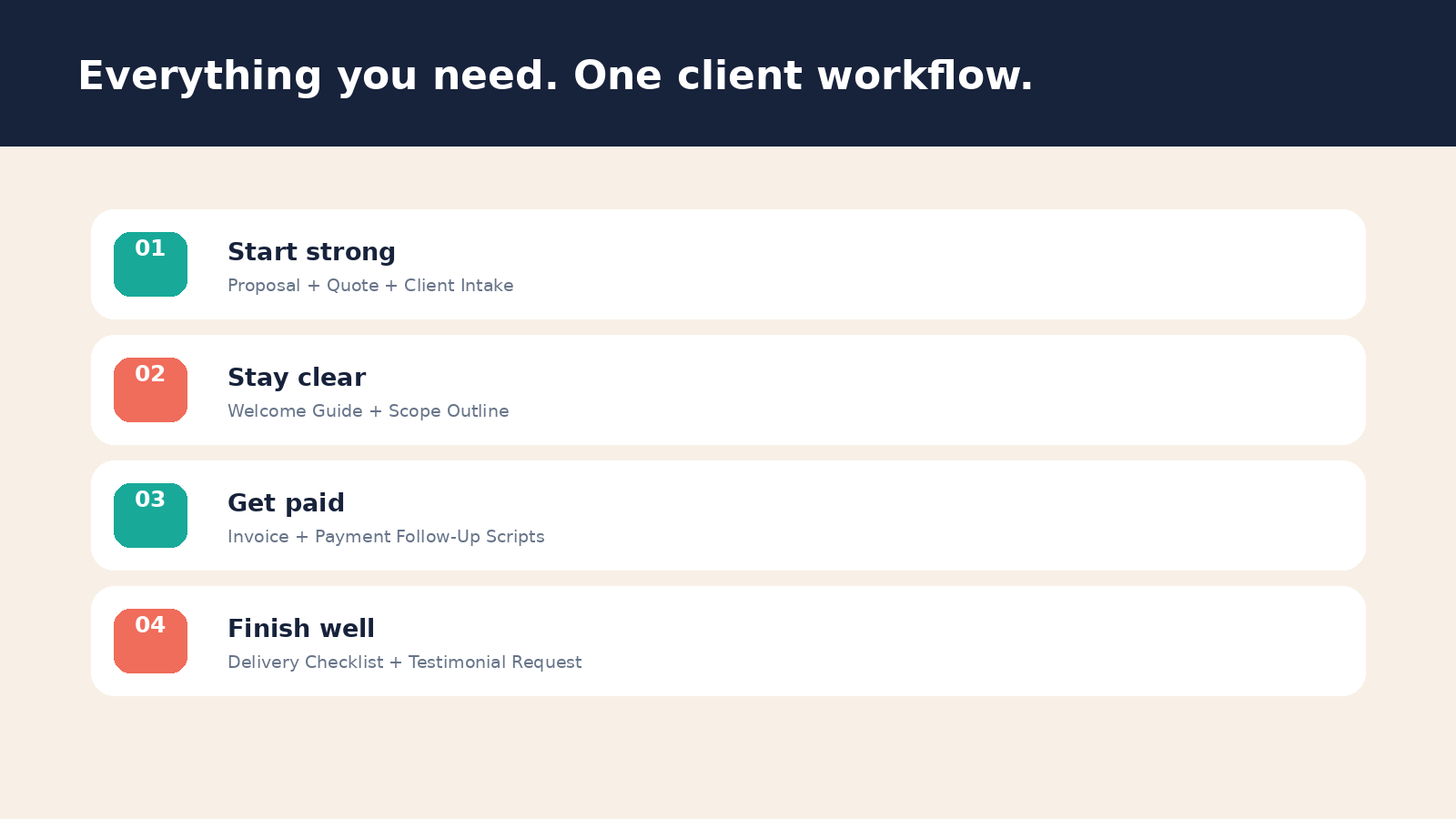 Everything you need. One client workflow.

01

Start strong

Proposal + Quote + Client Intake

02

Stay clear

Welcome Guide + Scope Outline

03

Get paid

Invoice + Payment Follow-Up Scripts

04

Finish well

Delivery Checklist + Testimonial Request